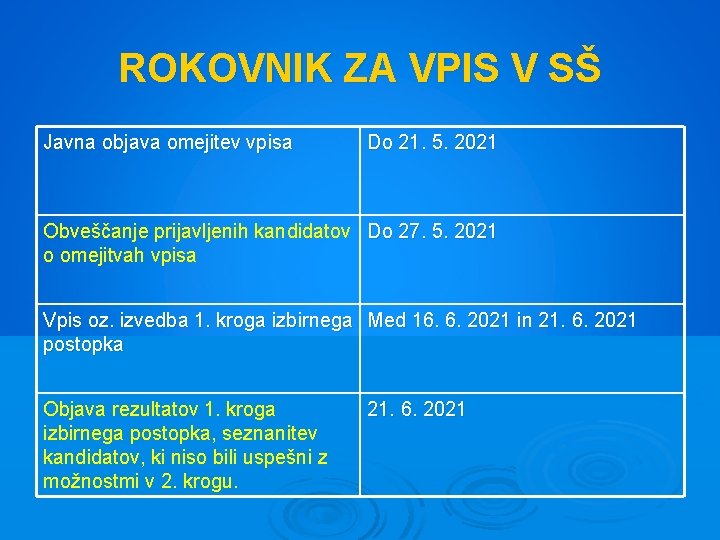 ROKOVNIK ZA VPIS V SŠ

| Javna objava omejitev vpisa | Do 21. 5. 2021 |
|---|---|
| Obveščanje prijavljenih kandidatov o omejitvah vpisa | Do 27. 5. 2021 |
| Vpis oz. izvedba 1. kroga izbirnega postopka | Med 16. 6. 2021 in 21. 6. 2021 |
| Objava rezultatov 1. kroga izbirnega postopka, seznanitev kandidatov, ki niso bili uspešni z možnostmi v 2. krogu. | 21. 6. 2021 |